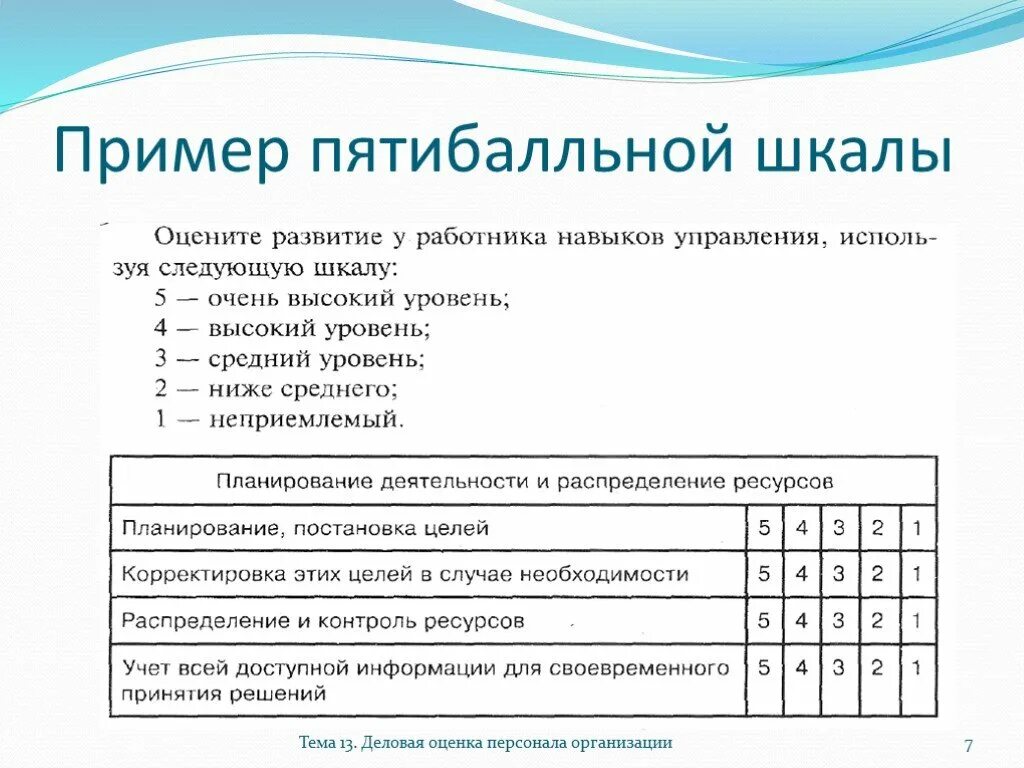 Пример пятибалльной шкалы

Оцените развитие у работника навыков управления, используя следующую шкалу:
5 — очень высокий уровень;
4 — высокий уровень;
3 — средний уровень;
2 — ниже среднего;
1 — неприемлемый.

| Планирование деятельности и распределение ресурсов | | | | | |
|---|---|---|---|---|---|
| Планирование, постановка целей | 5 | 4 | 3 | 2 | 1 |
| Корректировка этих целей в случае необходимости | 5 | 4 | 3 | 2 | 1 |
| Распределение и контроль ресурсов | 5 | 4 | 3 | 2 | 1 |
| Учет всей доступной информации для своевременного принятия решений | 5 | 4 | 3 | 2 | 1 |

Тема 13. Деловая оценка персонала организации

7